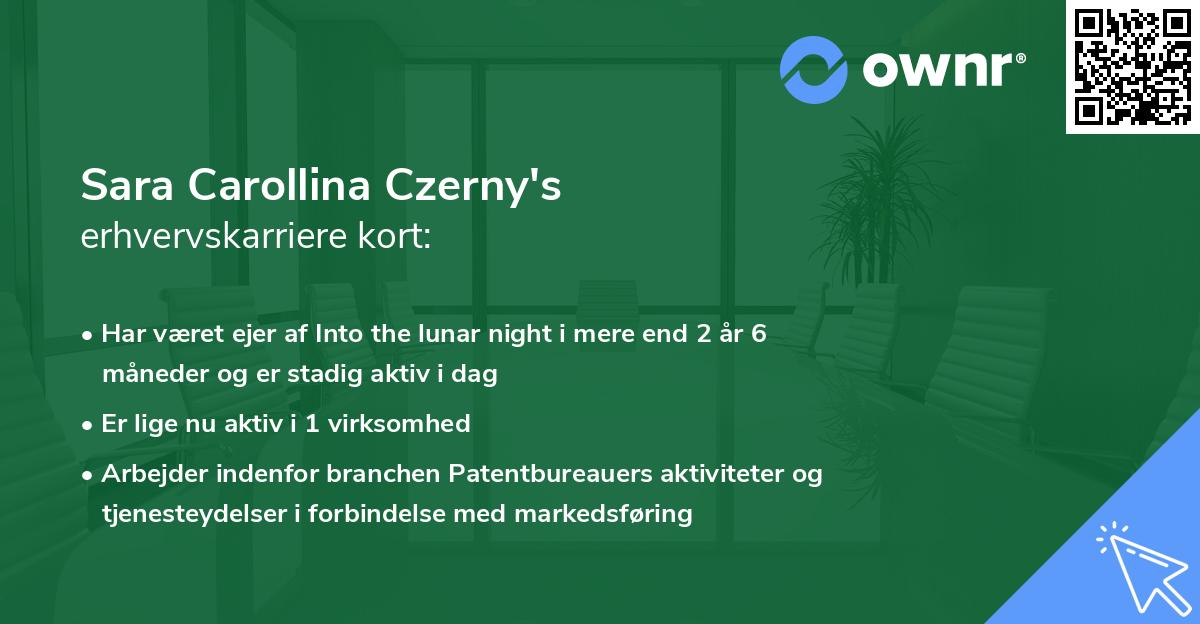 ownr®

Sara Carollina Czerny's
erhvervskarriere kort:

• Har været ejer af Into the lunar night i mere end 2 år 6 måneder og er stadig aktiv i dag
• Er lige nu aktiv i 1 virksomhed
• Arbejder indenfor branchen Patentbureauers aktiviteter og tjenesteydelser i forbindelse med markedsføring